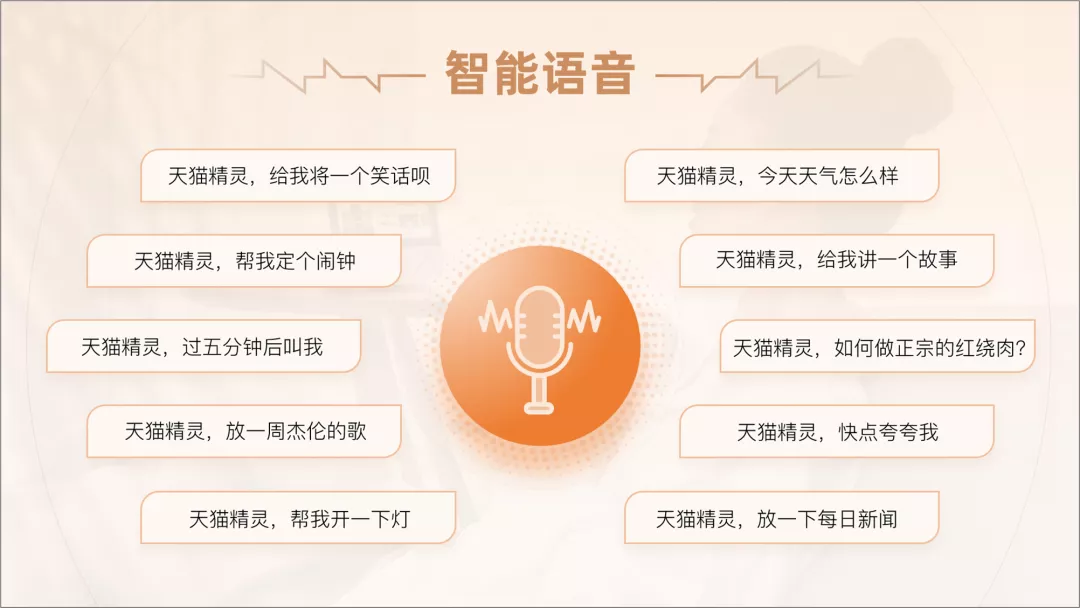 智能语音

天猫精灵，给我将一个笑话呗

天猫精灵，帮我定个闹钟

天猫精灵，过五分钟后叫我

天猫精灵，放一周杰伦的歌

天猫精灵，帮我开一下灯

天猫精灵，今天天气怎么样

天猫精灵，给我讲一个故事

天猫精灵，如何做正宗的红绕肉?

天猫精灵，快点夸夸我

天猫精灵，放一下每日新闻